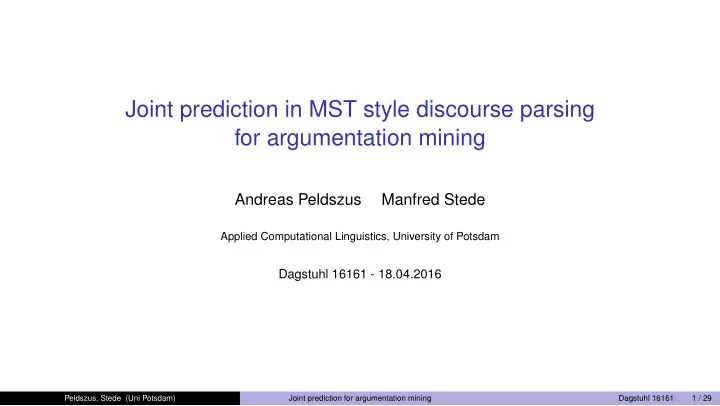 Joint prediction in MST style discourse parsing for argumentation mining

Andreas Peldszus Manfred Stede

Applied Computational Linguistics, University of Potsdam

Dagstuhl 16161 - 18.04.2016

Peldszus, Stede (Uni Potsdam) Joint prediction for argumentation mining Dagstuhl 16161 1 / 29